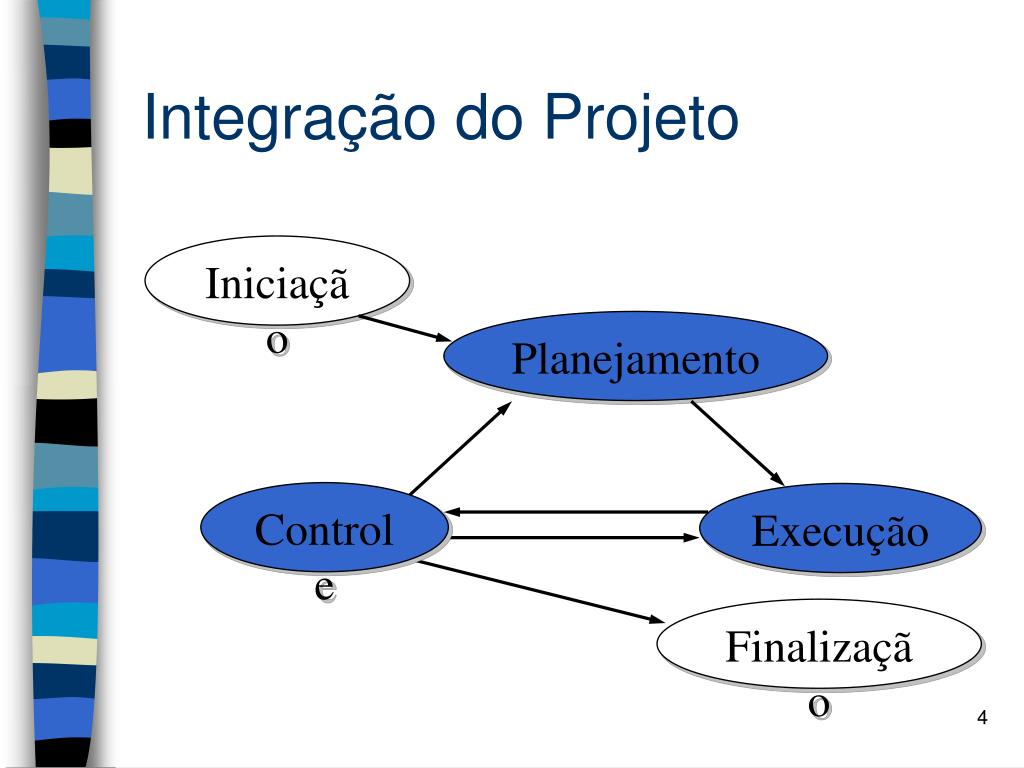 Integração do Projeto

Iniciação

Planejamento

Controle

Execução

Finalização

4